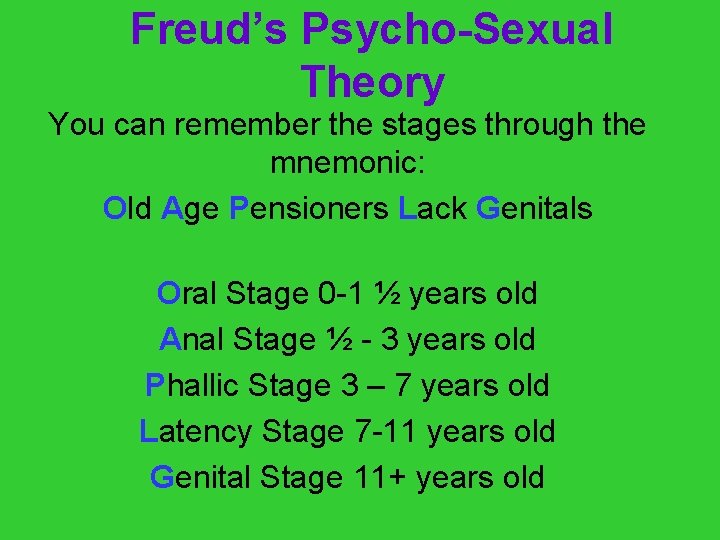 Freud's Psycho-Sexual Theory

You can remember the stages through the mnemonic:

Old Age Pensioners Lack Genitals

Oral Stage 0-1 ½ years old

Anal Stage ½ - 3 years old

Phallic Stage 3 – 7 years old

Latency Stage 7-11 years old

Genital Stage 11+ years old